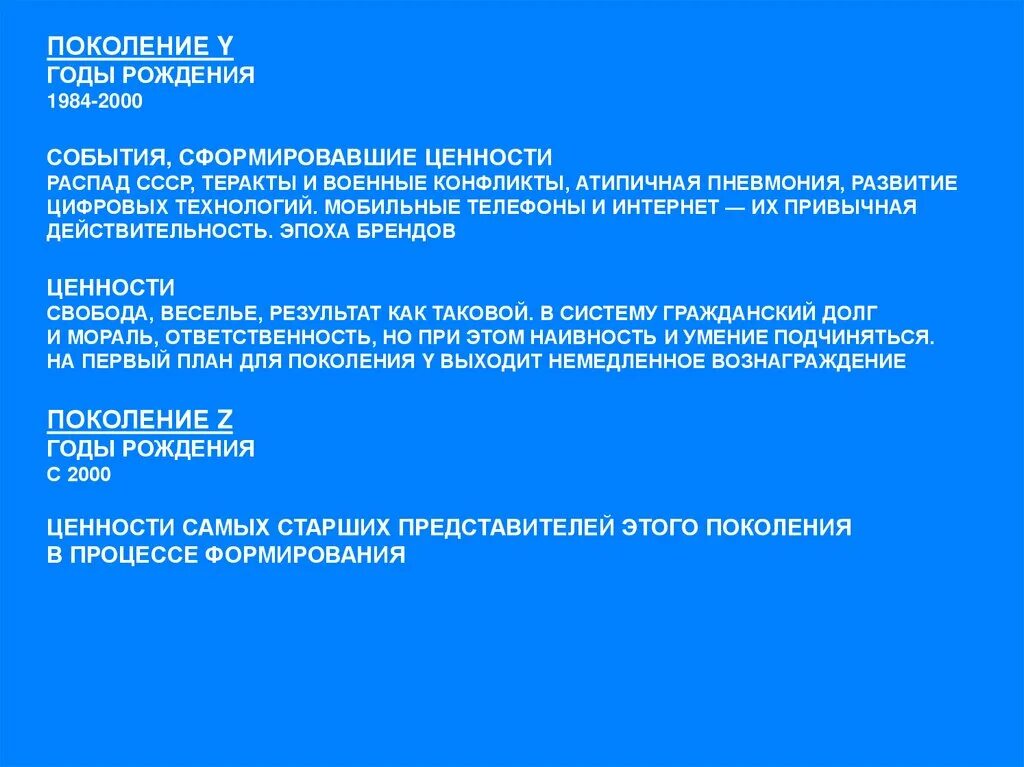 ПОКОЛЕНИЕ Y
ГОДЫ РОЖДЕНИЯ
1984-2000

СОБЫТИЯ, СФОРМИРОВАВШИЕ ЦЕННОСТИ
РАСПАД СССР, ТЕРАКТЫ И ВОЕННЫЕ КОНФЛИКТЫ, АТИПИЧНАЯ ПНЕВМОНИЯ, РАЗВИТИЕ ЦИФРОВЫХ ТЕХНОЛОГИЙ. МОБИЛЬНЫЕ ТЕЛЕФОНЫ И ИНТЕРНЕТ — ИХ ПРИВЫЧНАЯ ДЕЙСТВИТЕЛЬНОСТЬ. ЭПОХА БРЕНДОВ

ЦЕННОСТИ
СВОБОДА, ВЕСЕЛЬЕ, РЕЗУЛЬТАТ КАК ТАКОВОЙ. В СИСТЕМУ ГРАЖДАНСКИЙ ДОЛГ И МОРАЛЬ, ОТВЕТСТВЕННОСТЬ, НО ПРИ ЭТОМ НАИВНОСТЬ И УМЕНИЕ ПОДЧИНЯТЬСЯ. НА ПЕРВЫЙ ПЛАН ДЛЯ ПОКОЛЕНИЯ Y ВЫХОДИТ НЕМЕДЛЕННОЕ ВОЗНАГРАЖДЕНИЕ

ПОКОЛЕНИЕ Z
ГОДЫ РОЖДЕНИЯ
С 2000

ЦЕННОСТИ САМЫХ СТАРШИХ ПРЕДСТАВИТЕЛЕЙ ЭТОГО ПОКОЛЕНИЯ В ПРОЦЕССЕ ФОРМИРОВАНИЯ